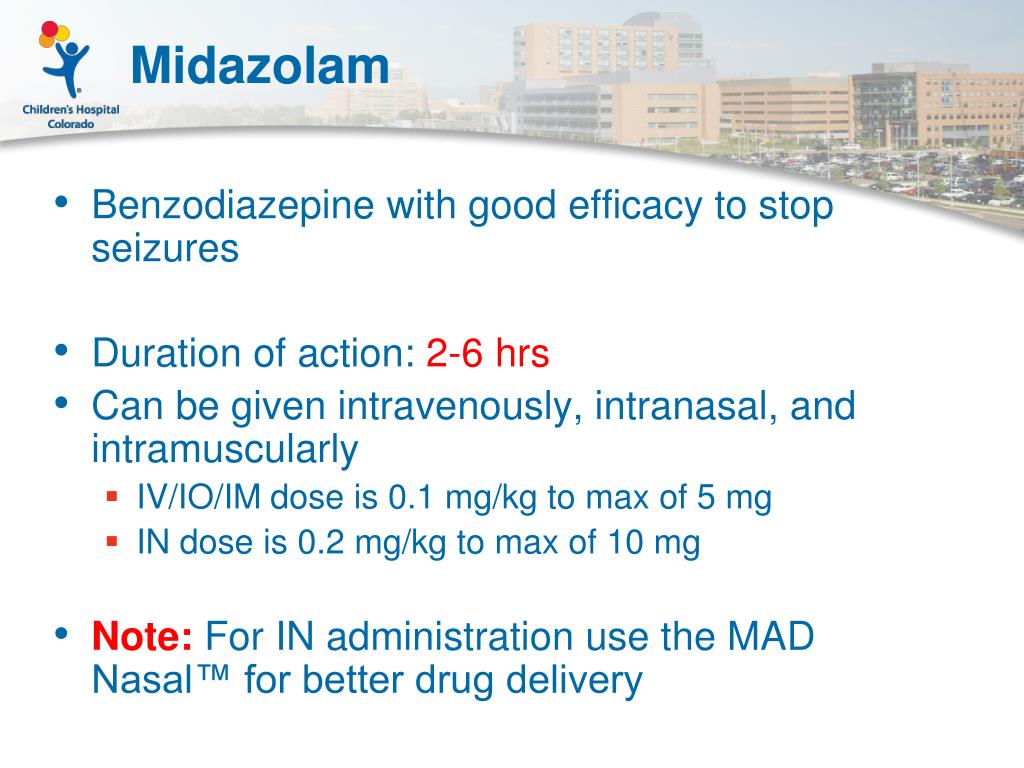 Children's Hospital Colorado

Midazolam

• Benzodiazepine with good efficacy to stop seizures

• Duration of action: 2-6 hrs
• Can be given intravenously, intranasal, and intramuscularly
  ▪ IV/IO/IM dose is 0.1 mg/kg to max of 5 mg
  ▪ IN dose is 0.2 mg/kg to max of 10 mg

• Note: For IN administration use the MAD Nasal™ for better drug delivery